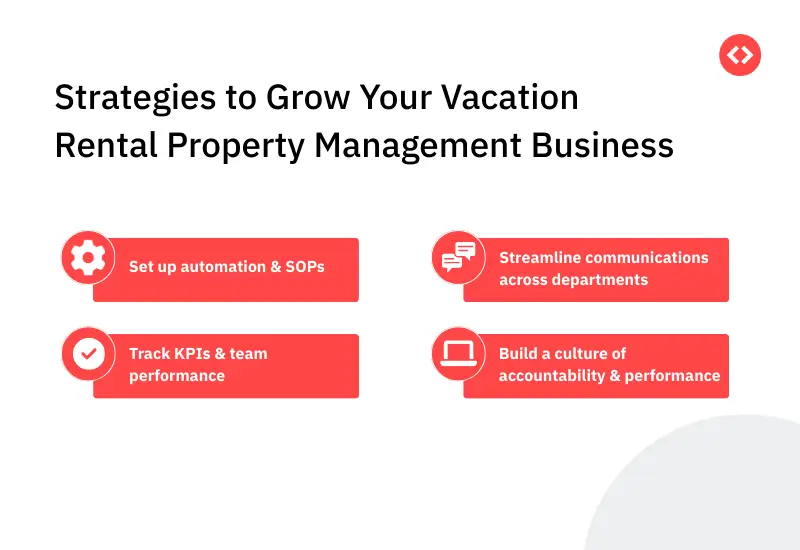 Strategies to Grow Your Vacation Rental Property Management Business

Set up automation & SOPs

Streamline communications across departments

Track KPIs & team performance

Build a culture of accountability & performance